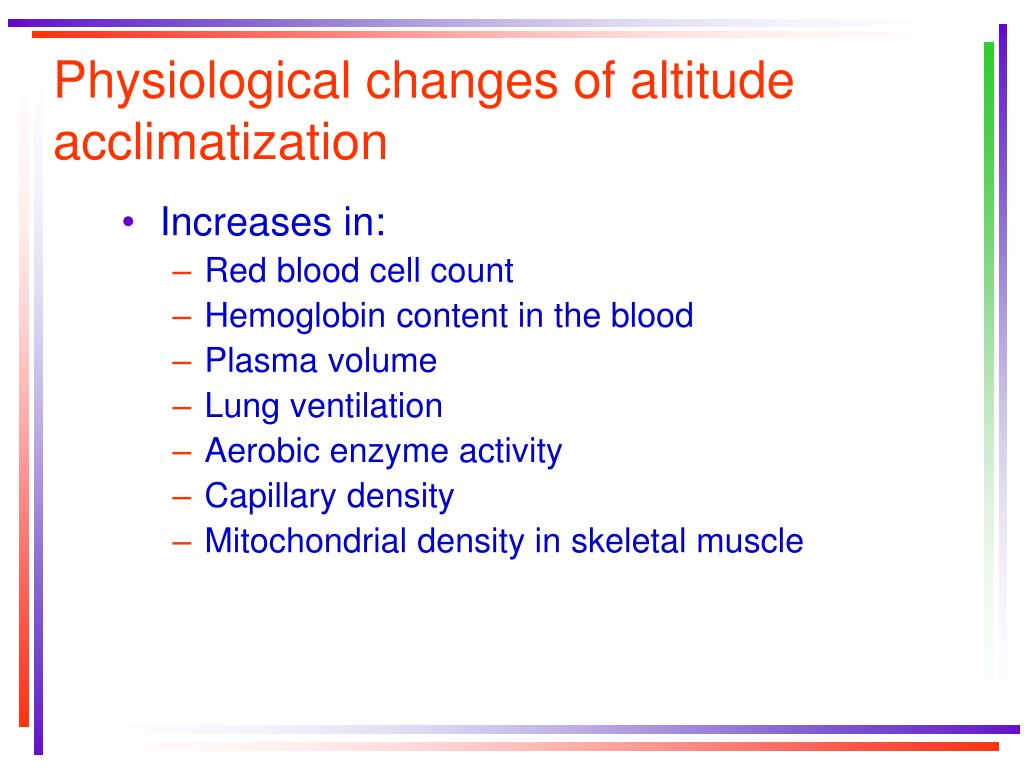 Physiological changes of altitude acclimatization

• Increases in:
  – Red blood cell count
  – Hemoglobin content in the blood
  – Plasma volume
  – Lung ventilation
  – Aerobic enzyme activity
  – Capillary density
  – Mitochondrial density in skeletal muscle